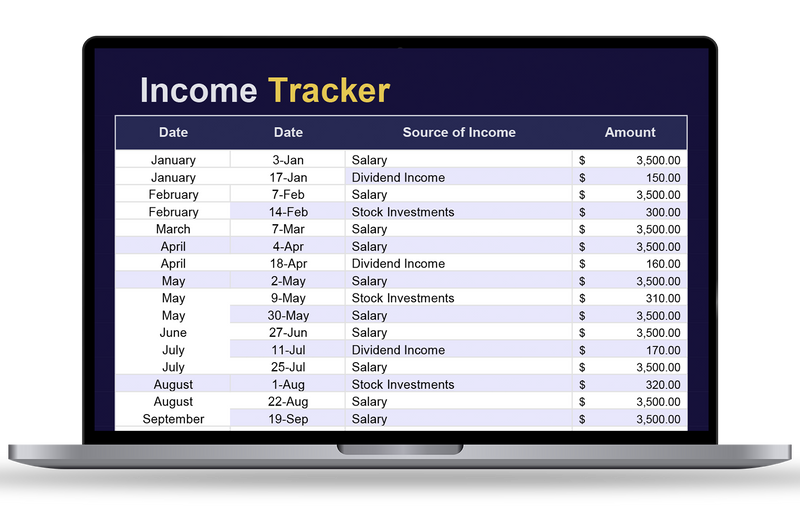 Income Tracker

| Date | Date | Source of Income | Amount |
|---|---|---|---|
| January | 3-Jan | Salary | $ 3,500.00 |
| January | 17-Jan | Dividend Income | $ 150.00 |
| February | 7-Feb | Salary | $ 3,500.00 |
| February | 14-Feb | Stock Investments | $ 300.00 |
| March | 7-Mar | Salary | $ 3,500.00 |
| April | 4-Apr | Salary | $ 3,500.00 |
| April | 18-Apr | Dividend Income | $ 160.00 |
| May | 2-May | Salary | $ 3,500.00 |
| May | 9-May | Stock Investments | $ 310.00 |
| May | 30-May | Salary | $ 3,500.00 |
| June | 27-Jun | Salary | $ 3,500.00 |
| July | 11-Jul | Dividend Income | $ 170.00 |
| July | 25-Jul | Salary | $ 3,500.00 |
| August | 1-Aug | Stock Investments | $ 320.00 |
| August | 22-Aug | Salary | $ 3,500.00 |
| September | 19-Sep | Salary | $ 3,500.00 |